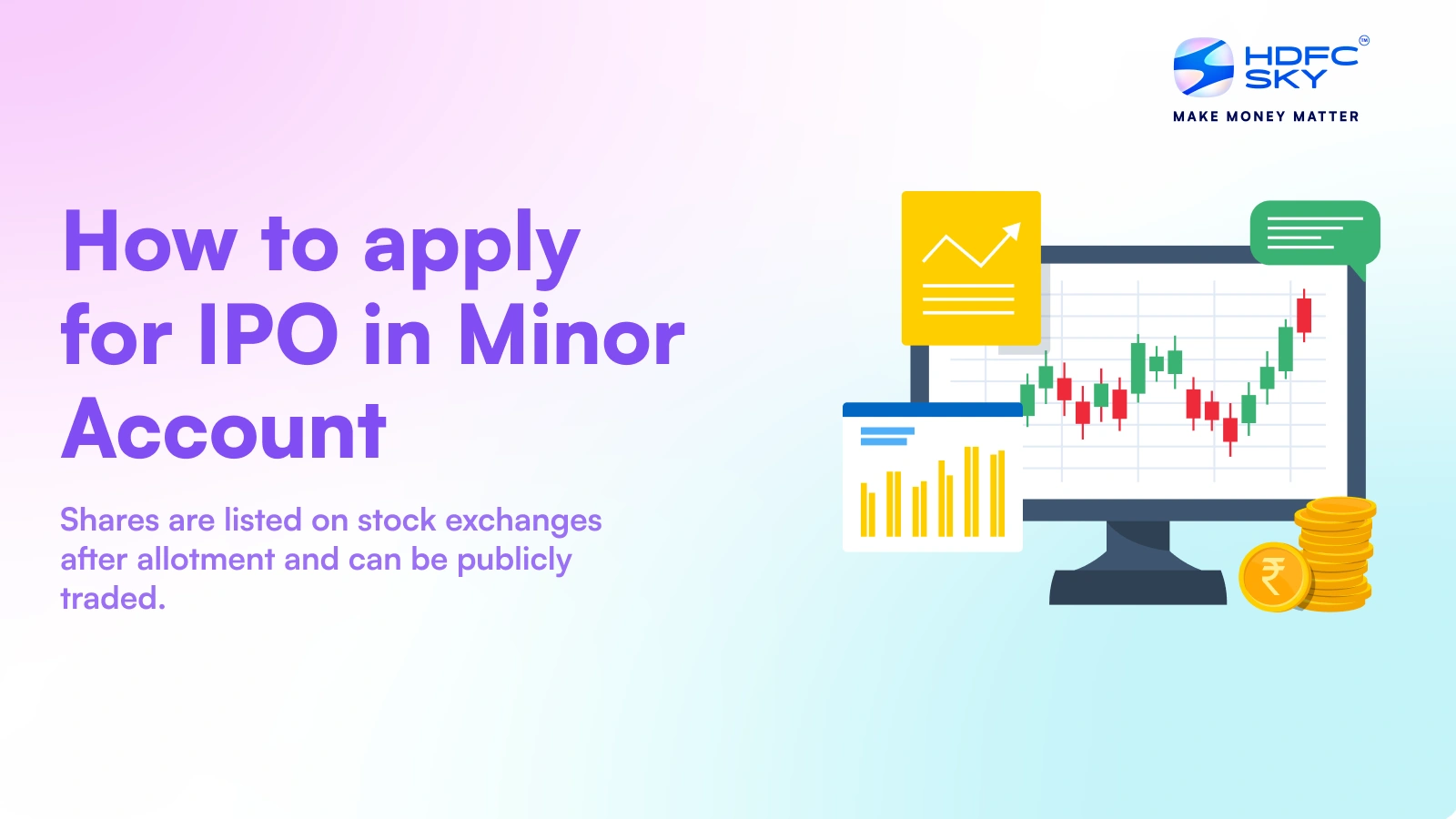 HDFC SKY™
MAKE MONEY MATTER

How to apply for IPO in Minor Account

Shares are listed on stock exchanges after allotment and can be publicly traded.

₹